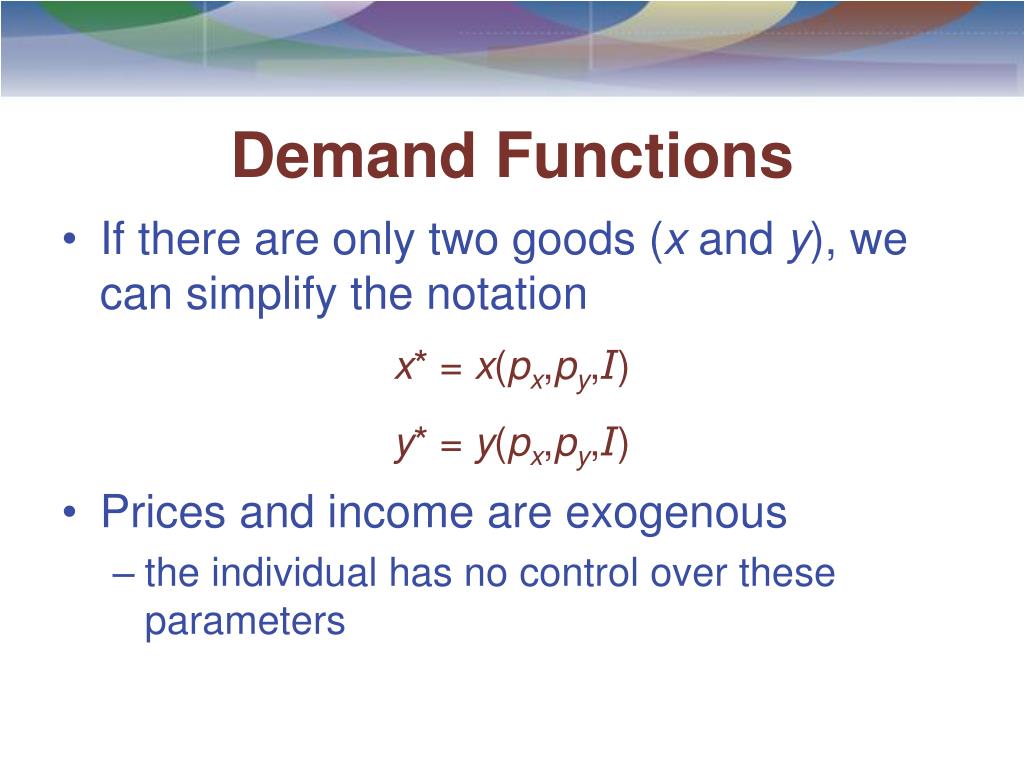 Demand Functions

• If there are only two goods ($x$ and $y$), we can simplify the notation

$x^* = x(p_x,p_y,I)$

$y^* = y(p_x,p_y,I)$

• Prices and income are exogenous

– the individual has no control over these parameters